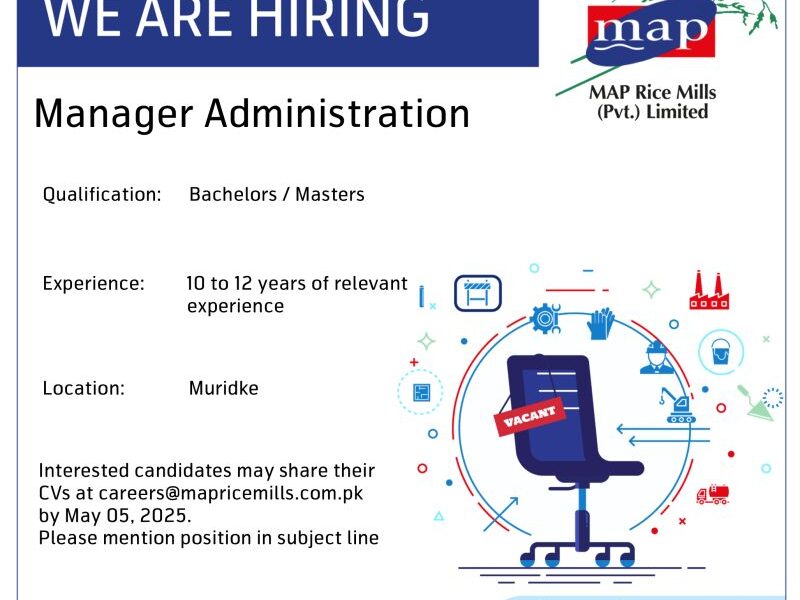 WE ARE HIRING

map
MAP Rice Mills (Pvt.) Limited

Manager Administration

Qualification: Bachelors / Masters

Experience: 10 to 12 years of relevant experience

Location: Muridke

VACANT

Interested candidates may share their CVs at careers@mapricemills.com.pk by May 05, 2025.
Please mention position in subject line